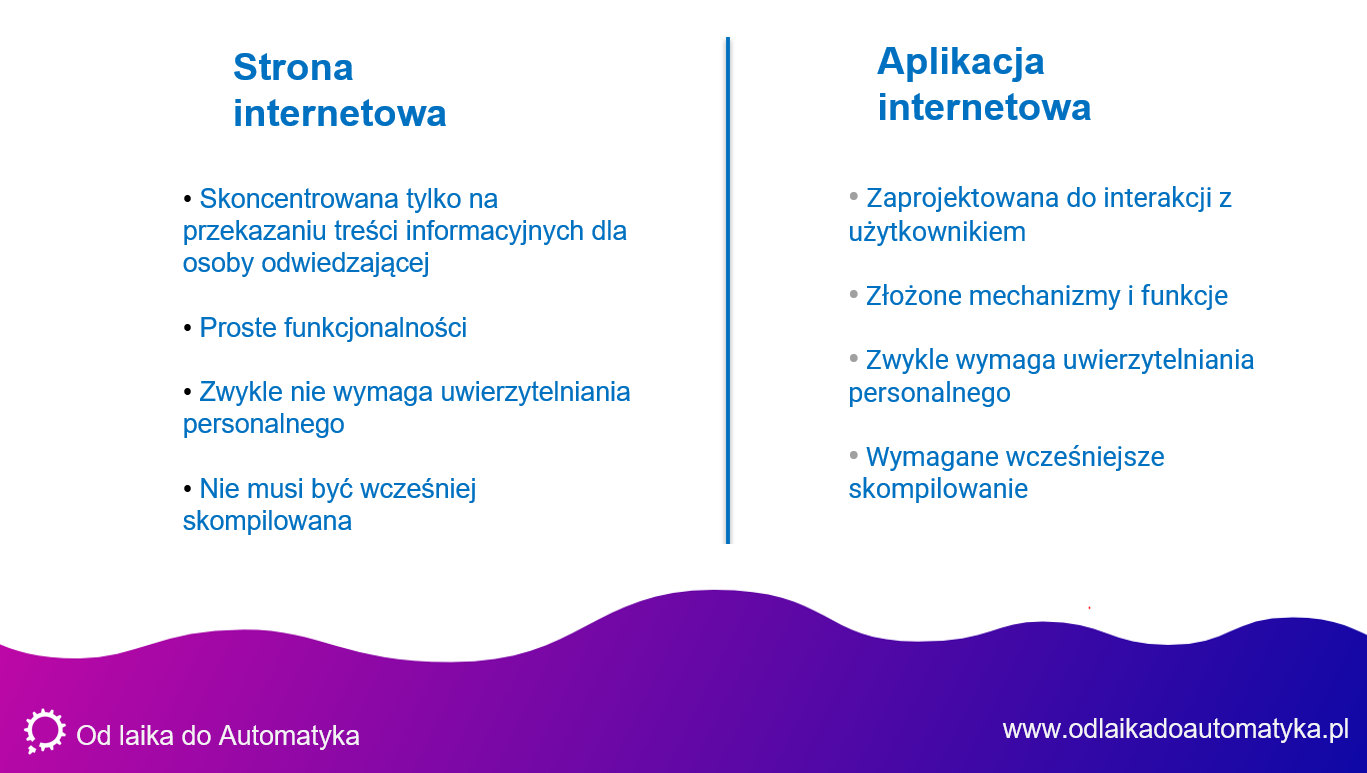 Strona internetowa

• Skoncentrowana tylko na przekazaniu treści informacyjnych dla osoby odwiedzającej

• Proste funkcjonalności

• Zwykle nie wymaga uwierzytelniania personalnego

• Nie musi być wcześniej skompilowana

Aplikacja internetowa

• Zaprojektowana do interakcji z użytkownikiem

• Złożone mechanizmy i funkcje

• Zwykle wymaga uwierzytelniania personalnego

• Wymagane wcześniejsze skompilowanie

Od laika do Automatyka

www.odlaikadoautomatyka.pl